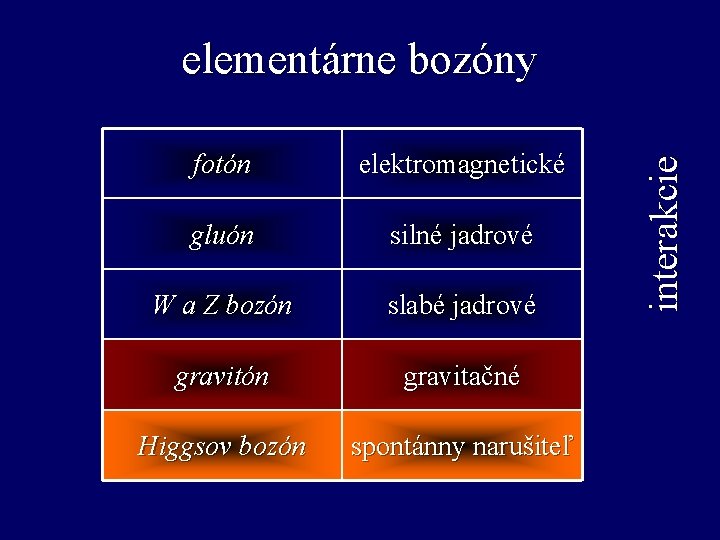 elementárne bozóny

| fotón | elektromagnetické |
|---|---|
| gluón | silné jadrové |
| W a Z bozón | slabé jadrové |
| gravitón | gravitačné |
| Higgsov bozón | spontánny narušiteľ |

interakcie